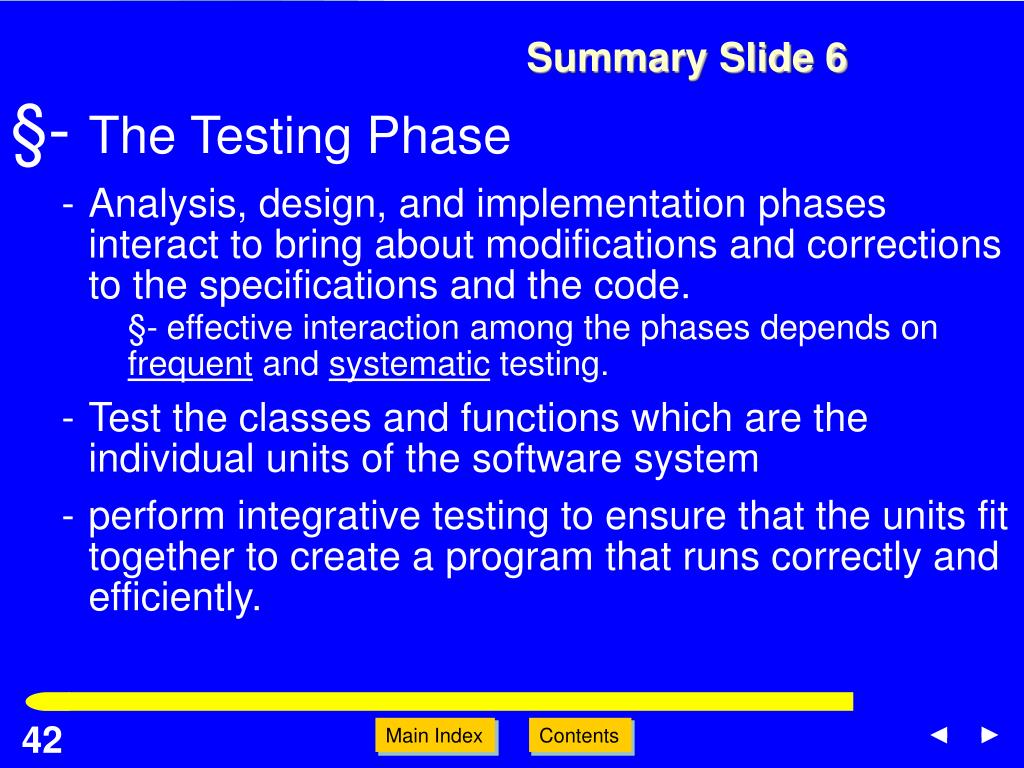 Summary Slide 6

§- The Testing Phase

- Analysis, design, and implementation phases interact to bring about modifications and corrections to the specifications and the code.

§- effective interaction among the phases depends on frequent and systematic testing.

- Test the classes and functions which are the individual units of the software system

- perform integrative testing to ensure that the units fit together to create a program that runs correctly and efficiently.

42

Main Index

Contents

◄ ►